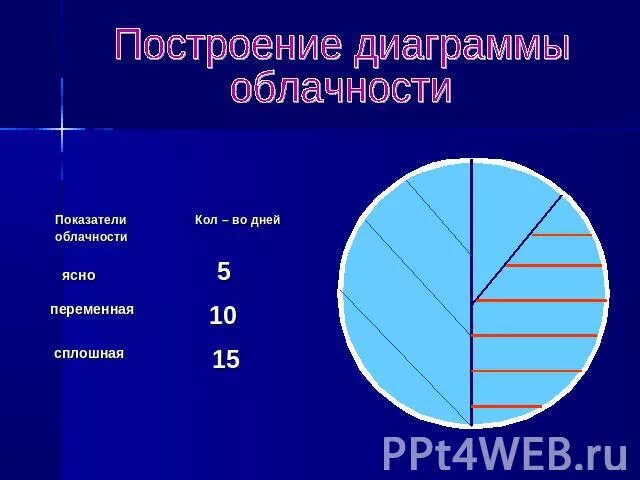 Построение диаграммы облачности

| Показатели облачности | Кол – во дней |
|---|---|
| ясно | 5 |
| переменная | 10 |
| сплошная | 15 |

PPt4WEB.ru